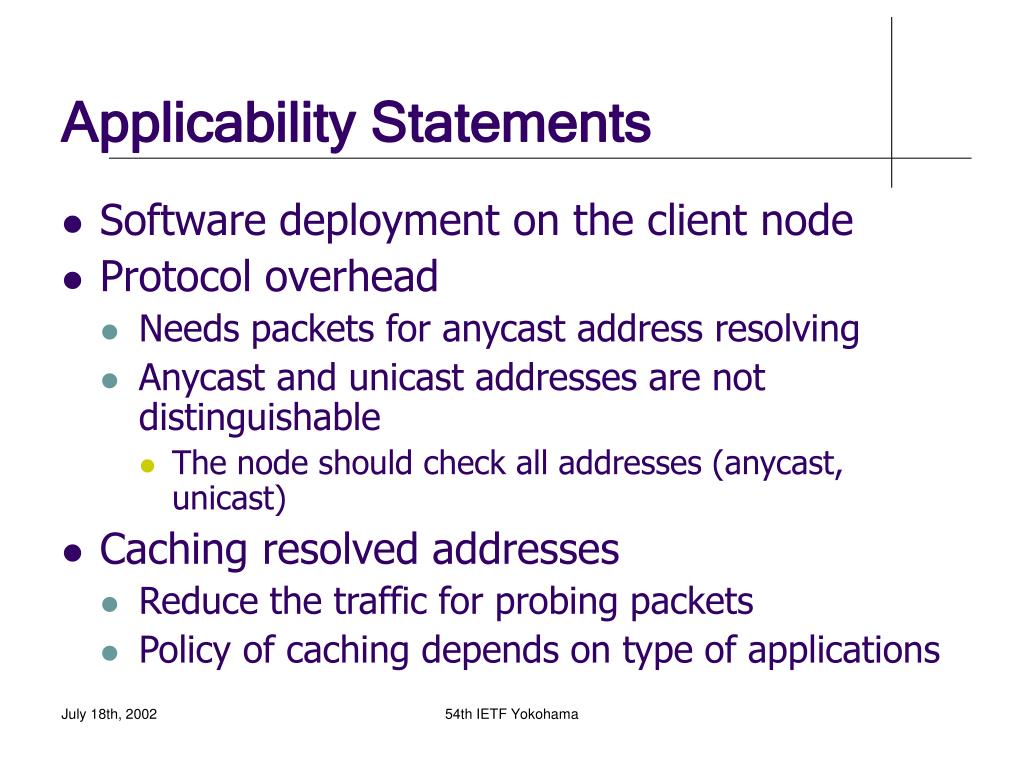 Applicability Statements

- Software deployment on the client node
- Protocol overhead
  - Needs packets for anycast address resolving
  - Anycast and unicast addresses are not distinguishable
    - The node should check all addresses (anycast, unicast)
- Caching resolved addresses
  - Reduce the traffic for probing packets
  - Policy of caching depends on type of applications

July 18th, 2002

54th IETF Yokohama